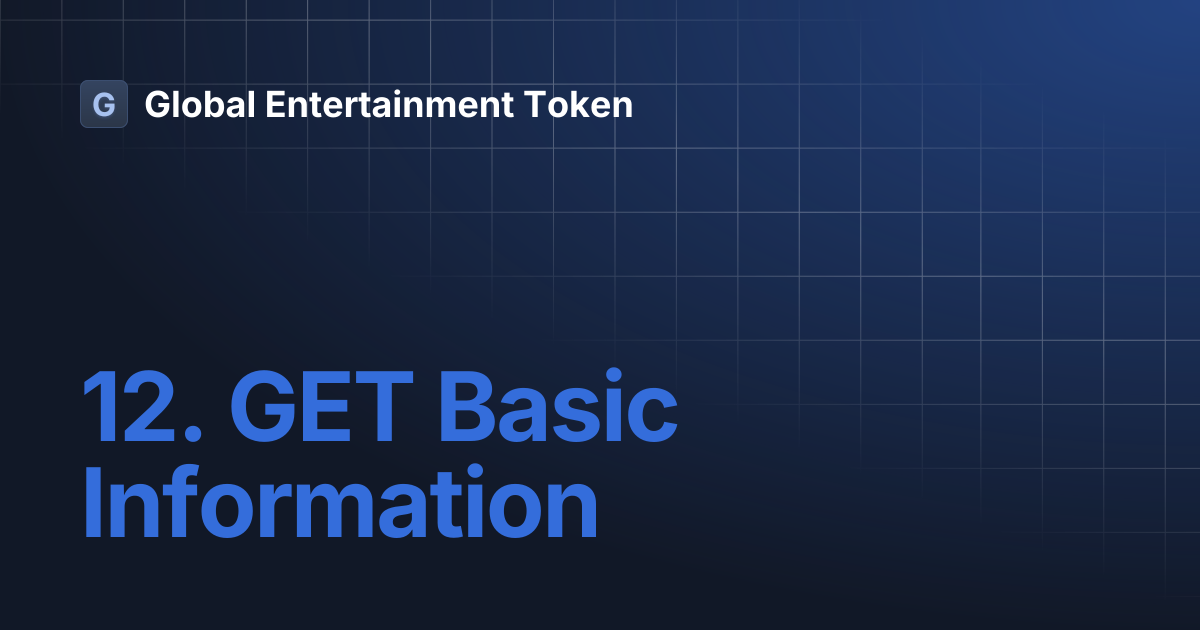 G Global Entertainment Token

12. GET Basic Information